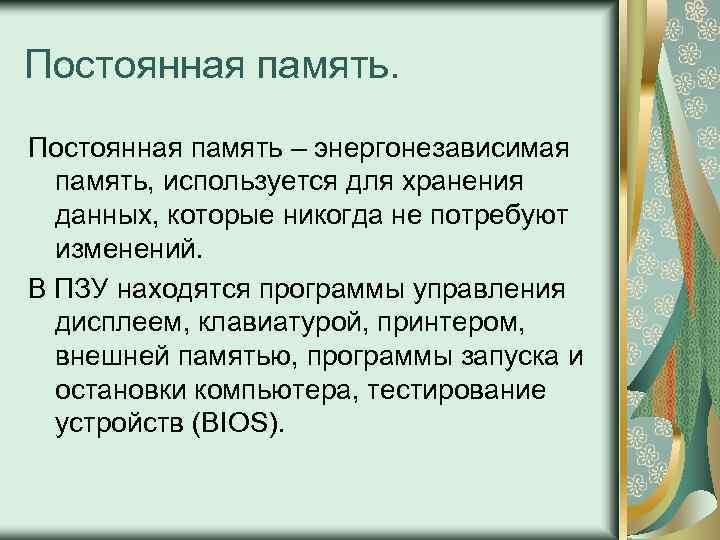 Постоянная память.

Постоянная память – энергонезависимая память, используется для хранения данных, которые никогда не потребуют изменений.

В ПЗУ находятся программы управления дисплеем, клавиатурой, принтером, внешней памятью, программы запуска и остановки компьютера, тестирование устройств (BIOS).